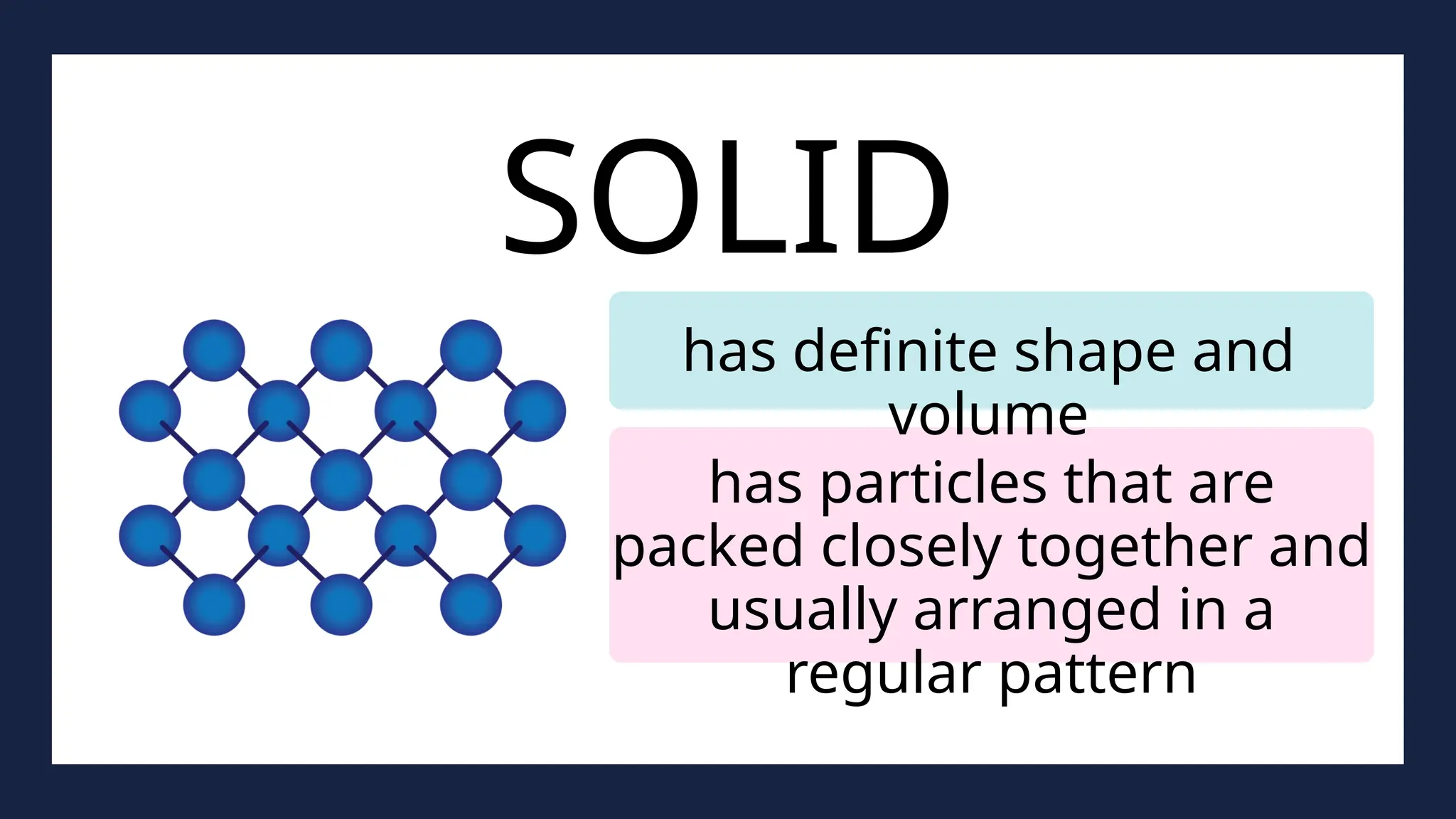 SOLID

has definite shape and volume

has particles that are packed closely together and usually arranged in a regular pattern